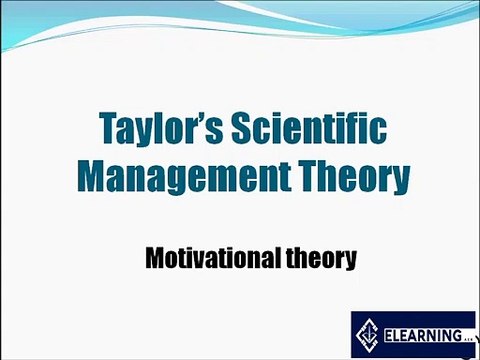 Taylor's Scientific Management Theory

Motivational theory

ELEARNING...